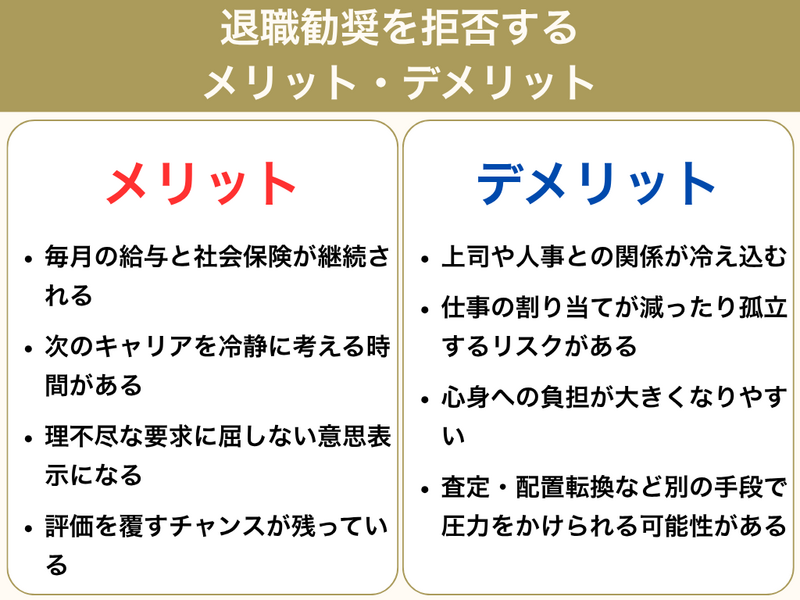 退職勧奨を拒否する
メリット・デメリット

メリット

• 毎月の給与と社会保険が継続される

• 次のキャリアを冷静に考える時間がある

• 理不尽な要求に屈しない意思表示になる

• 評価を覆すチャンスが残っている

デメリット

• 上司や人事との関係が冷え込む

• 仕事の割り当てが減ったり孤立するリスクがある

• 心身への負担が大きくなりやすい

• 査定・配置転換など別の手段で圧力をかけられる可能性がある